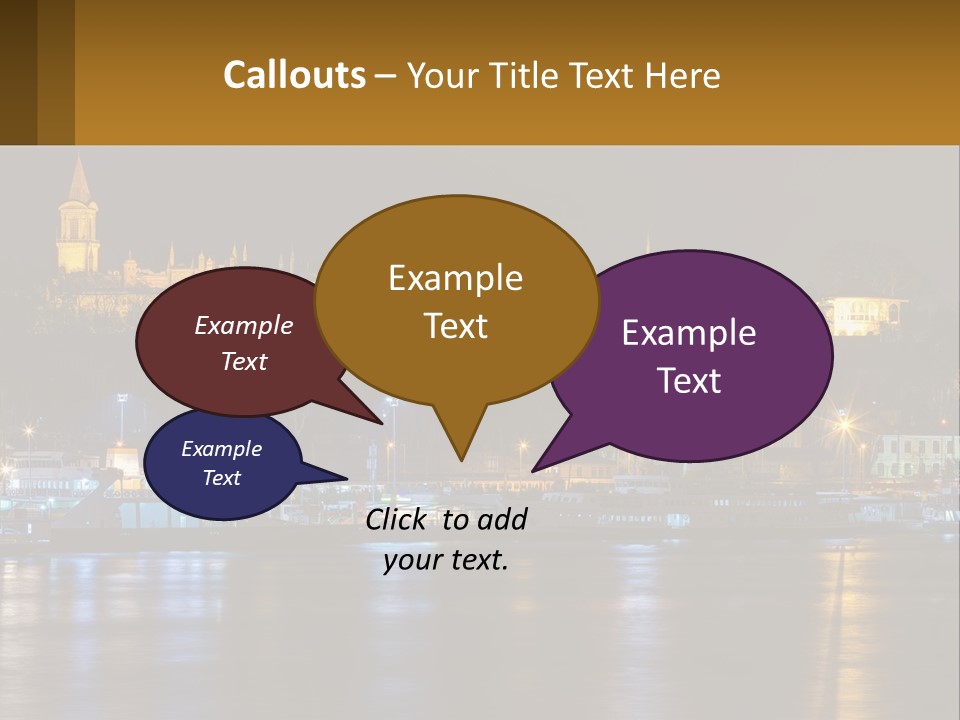 Callouts – Your Title Text Here

Example Text

Example Text

Example Text

Example Text

Click to add your text.